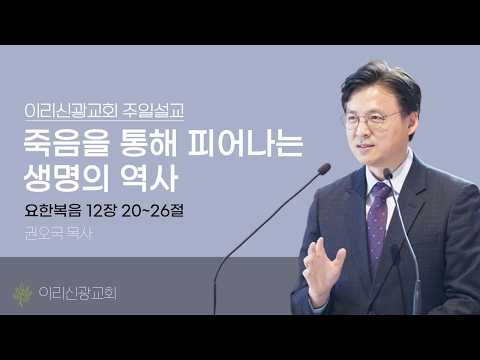 이리신광교회 주일설교

죽음을 통해 피어나는 생명의 역사

요한복음 12장 20~26절

권오국 목사

이리신광교회